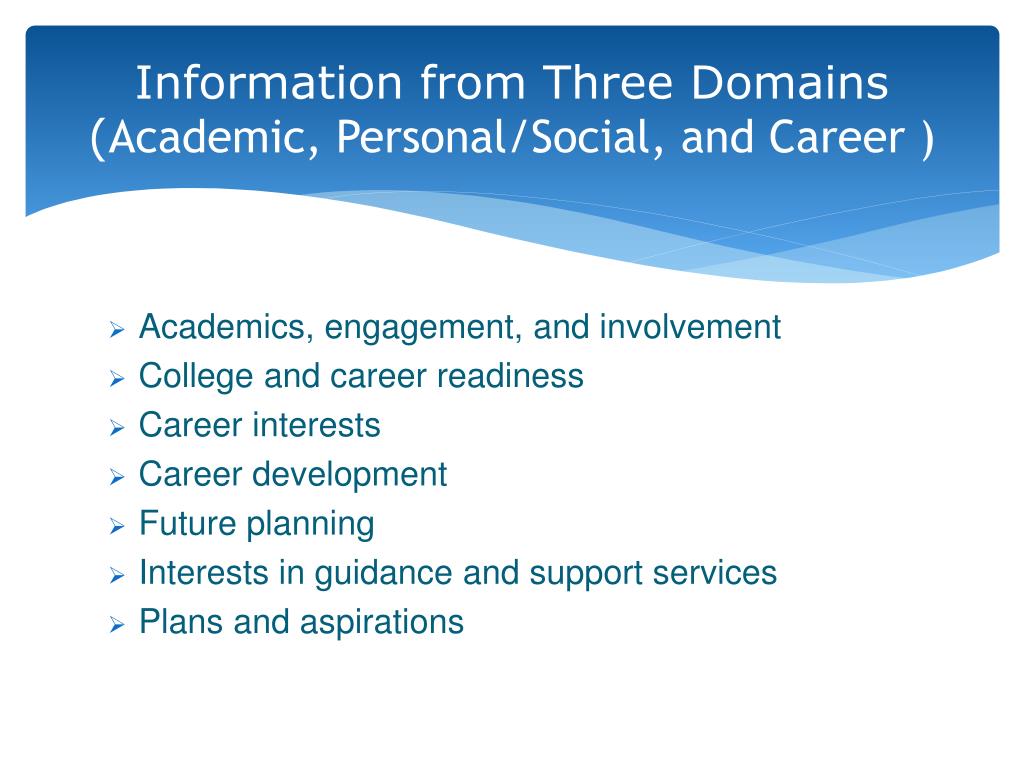 Information from Three Domains
(Academic, Personal/Social, and Career )

➢ Academics, engagement, and involvement
➢ College and career readiness
➢ Career interests
➢ Career development
➢ Future planning
➢ Interests in guidance and support services
➢ Plans and aspirations